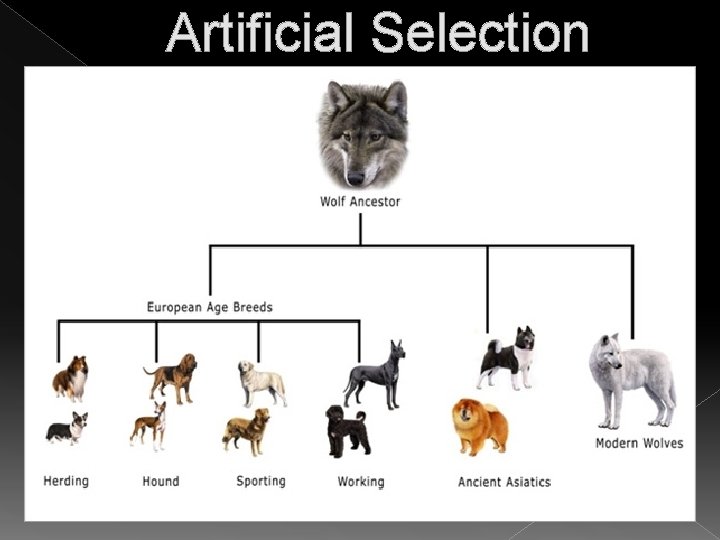 Artificial Selection

Wolf Ancestor

European Age Breeds

Herding

Hound

Sporting

Working

Ancient Asiatics

Modern Wolves